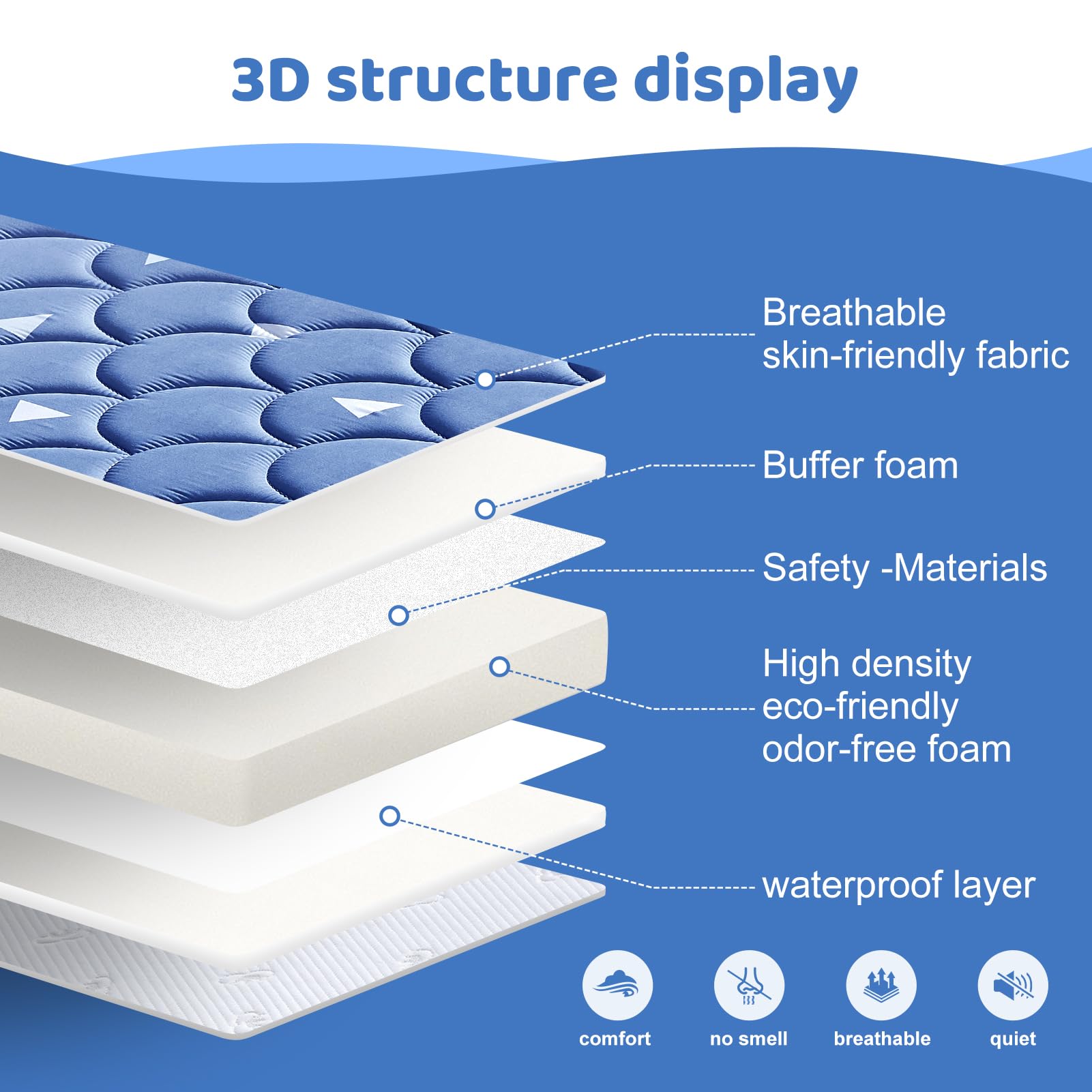 3D structure display

Breathable skin-friendly fabric

Buffer foam

Safety -Materials

High density eco-friendly odor-free foam

waterproof layer

comfort

no smell

breathable

quiet